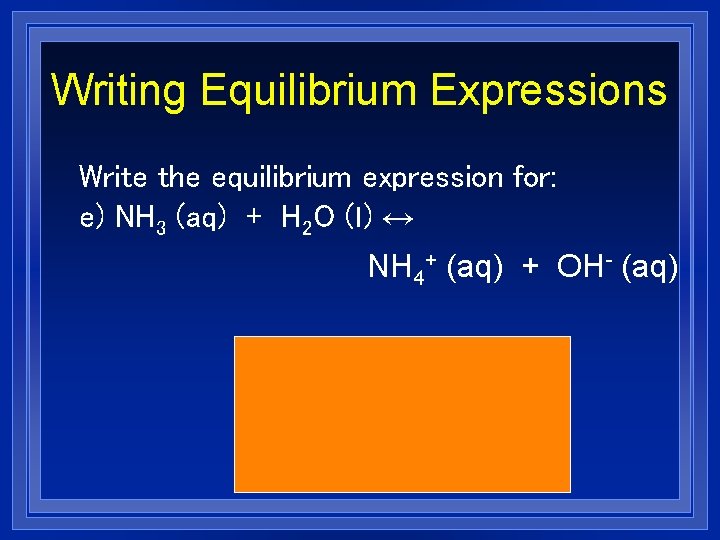 Writing Equilibrium Expressions

Write the equilibrium expression for:
e) $NH_3$ (aq) + $H_2O$ (l) $\leftrightarrow$

$NH_4^+$ (aq) + $OH^-$ (aq)